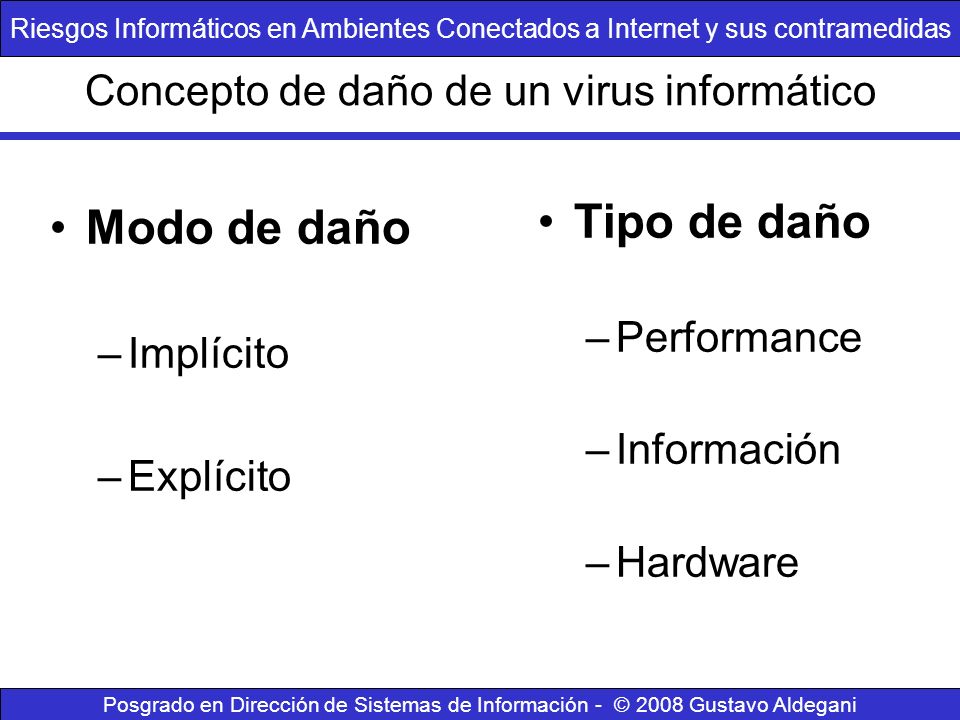 Riesgos Informáticos en Ambientes Conectados a Internet y sus contramedidas

Concepto de daño de un virus informático

• Modo de daño

– Implícito

– Explícito

• Tipo de daño

– Performance

– Información

– Hardware

Posgrado en Dirección de Sistemas de Información - © 2008 Gustavo Aldegani